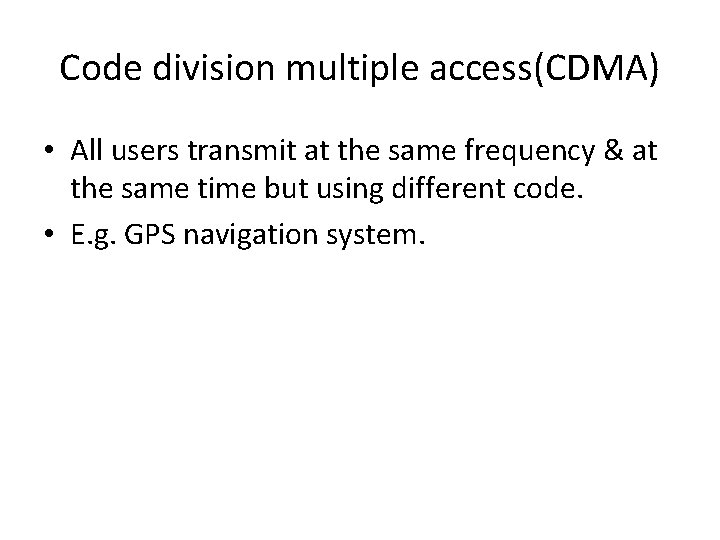 Code division multiple access(CDMA)

• All users transmit at the same frequency & at the same time but using different code.

• E.g. GPS navigation system.